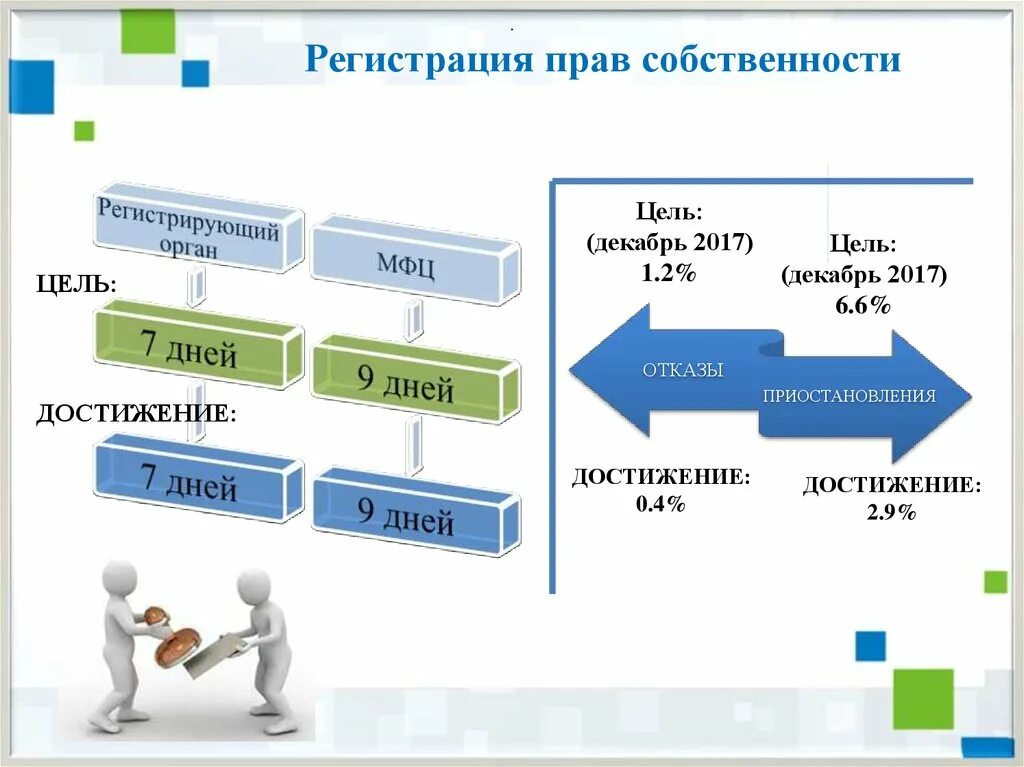 Регистрация прав собственности

Регистрирующий орган

МФЦ

ЦЕЛЬ:

7 дней

9 дней

ДОСТИЖЕНИЕ:

7 дней

9 дней

Цель: (декабрь 2017) 1.2%

Цель: (декабрь 2017) 6.6%

ОТКАЗЫ

ПРИОСТАНОВЛЕНИЯ

ДОСТИЖЕНИЕ: 0.4%

ДОСТИЖЕНИЕ: 2.9%